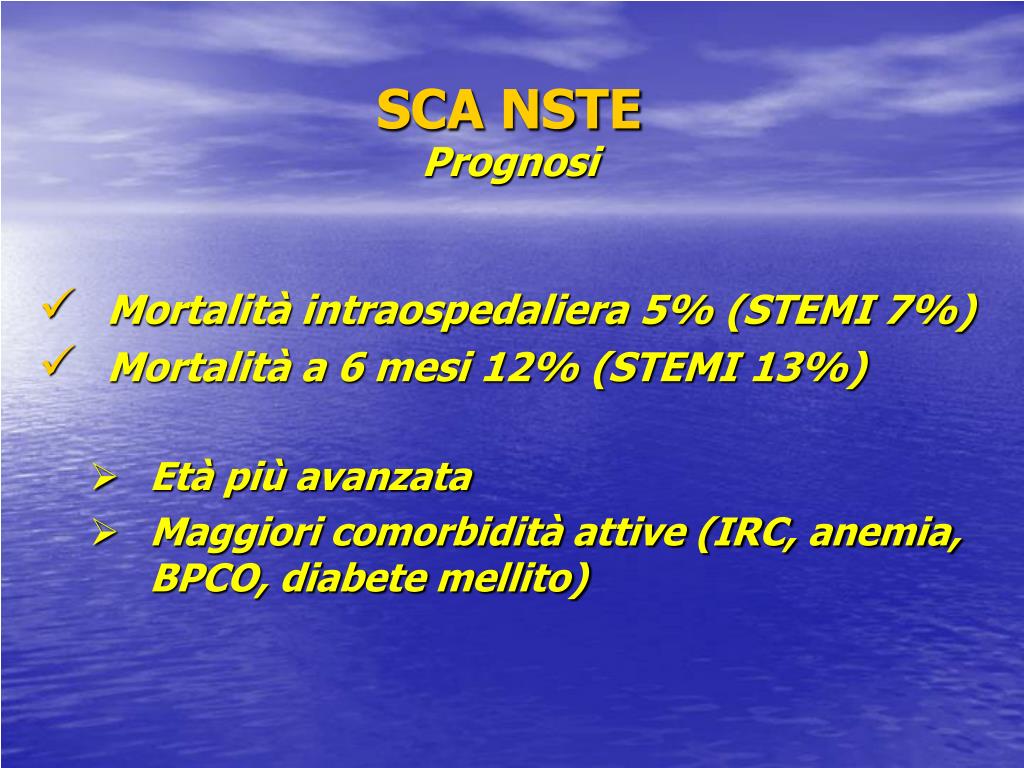 SCA NSTE
Prognosi

✓ Mortalità intraospedaliera 5% (STEMI 7%)
✓ Mortalità a 6 mesi 12% (STEMI 13%)

➢ Età più avanzata
➢ Maggiori comorbidità attive (IRC, anemia, BPCO, diabete mellito)